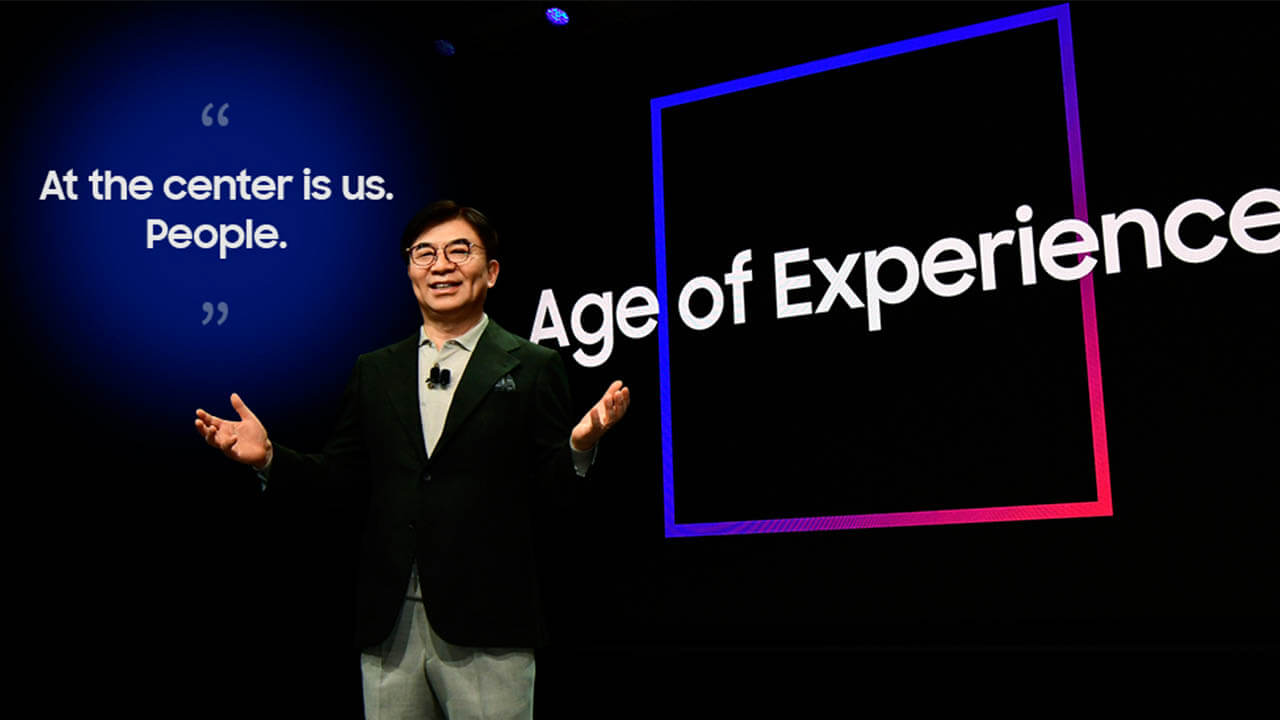 “
At the center is us.
People.
”

Age of Experience